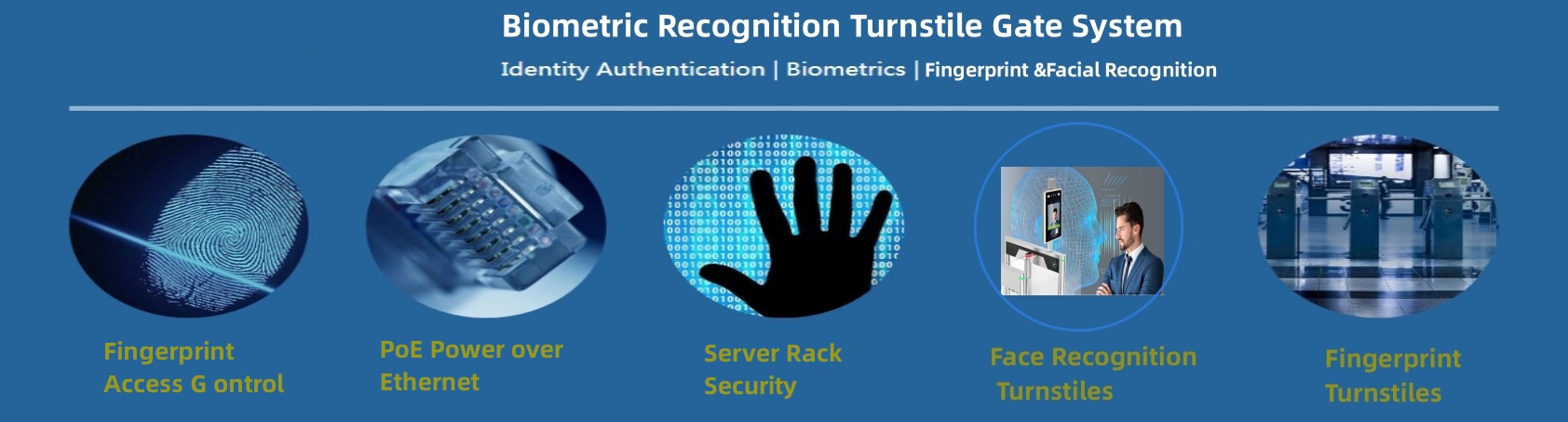 Biometric Recognition Turnstile Gate System

Identity Authentication | Biometrics | Fingerprint &Facial Recognition

Fingerprint Access G ontrol

PoE Power over Ethernet

Server Rack Security

Face Recognition Turnstiles

Fingerprint Turnstiles